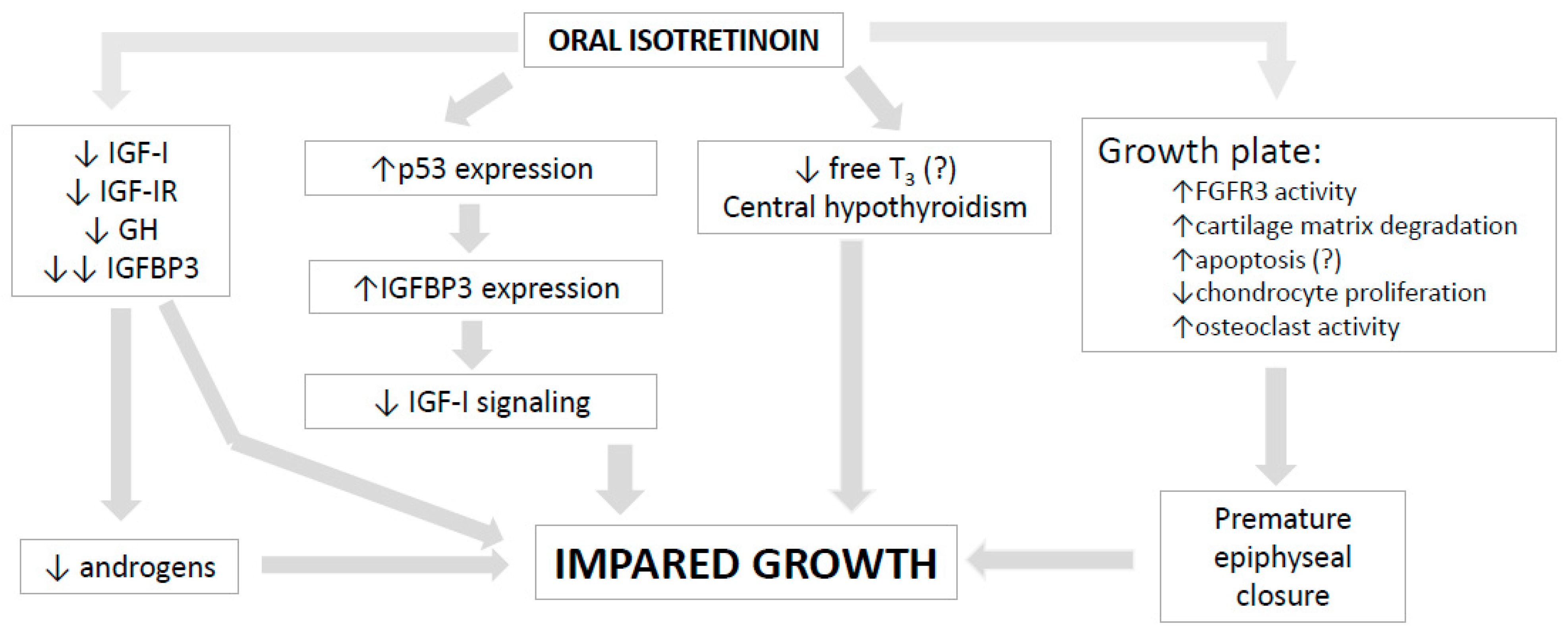 ORAL ISOTRETINOIN

↓ IGF-I
↓ IGF-IR
↓ GH
↓↓ IGFBP3

↑p53 expression

↑IGFBP3 expression

↓ IGF-I signaling

↓ free $T_3$ (?)
Central hypothyroidism

Growth plate:
↑FGFR3 activity
↑cartilage matrix degradation
↑apoptosis (?)
↓chondrocyte proliferation
↑osteoclast activity

↓ androgens

IMPARED GROWTH

Premature epiphyseal closure